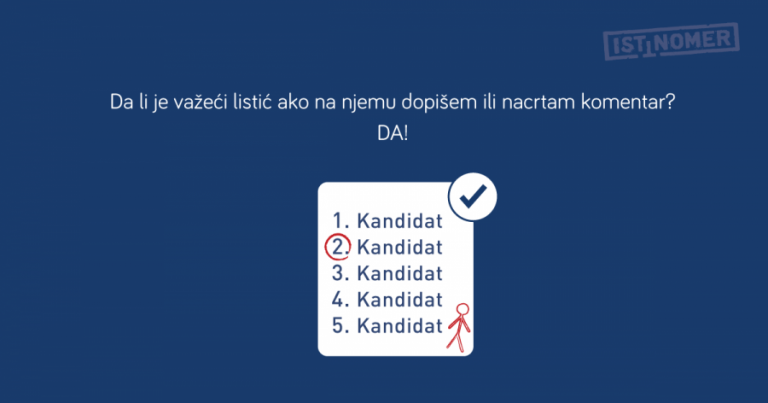 ISTINOMER

Da li je važeći listić ako na njemu dopišem ili nacrtam komentar?
DA!

1. Kandidat
2. Kandidat
3. Kandidat
4. Kandidat
5. Kandidat